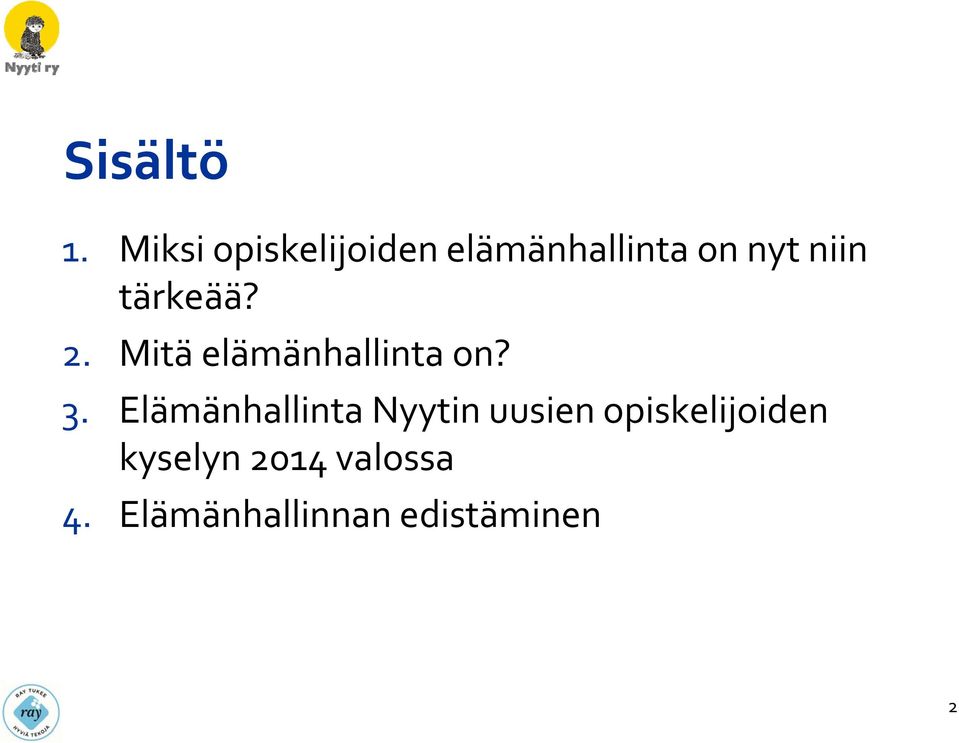 Nyyti ry

Sisältö

1. Miksi opiskelijoiden elämänhallinta on nyt niin tärkeää?
2. Mitä elämänhallinta on?
3. Elämänhallinta Nyytin uusien opiskelijoiden kyselyn 2014 valossa
4. Elämänhallinnan edistäminen

RAY TUKEE
ray
HYVIÄ TEKOJA

2